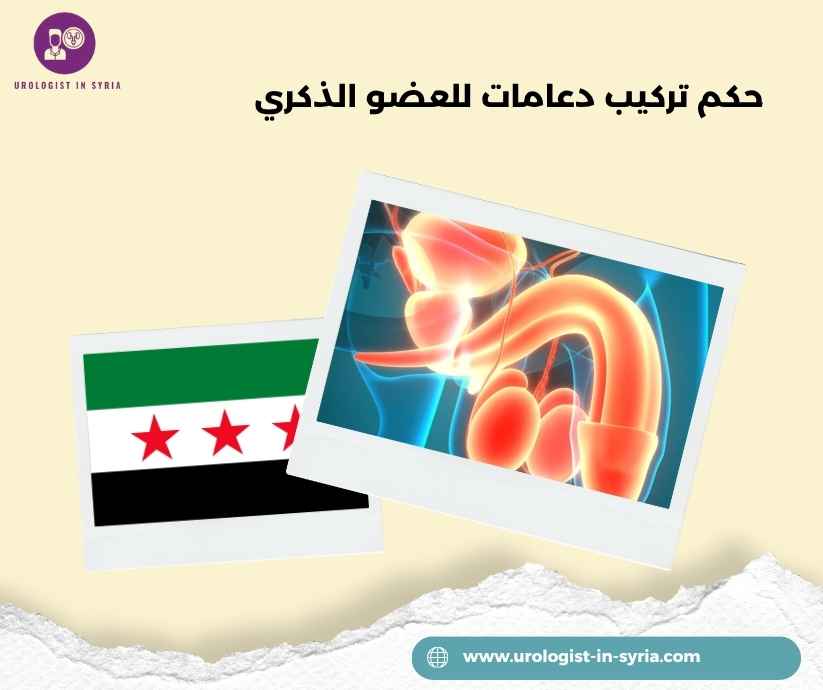 UROLOGIST IN SYRIA

حكم تركيب دعامات للعضو الذكري

www.urologist-in-syria.com